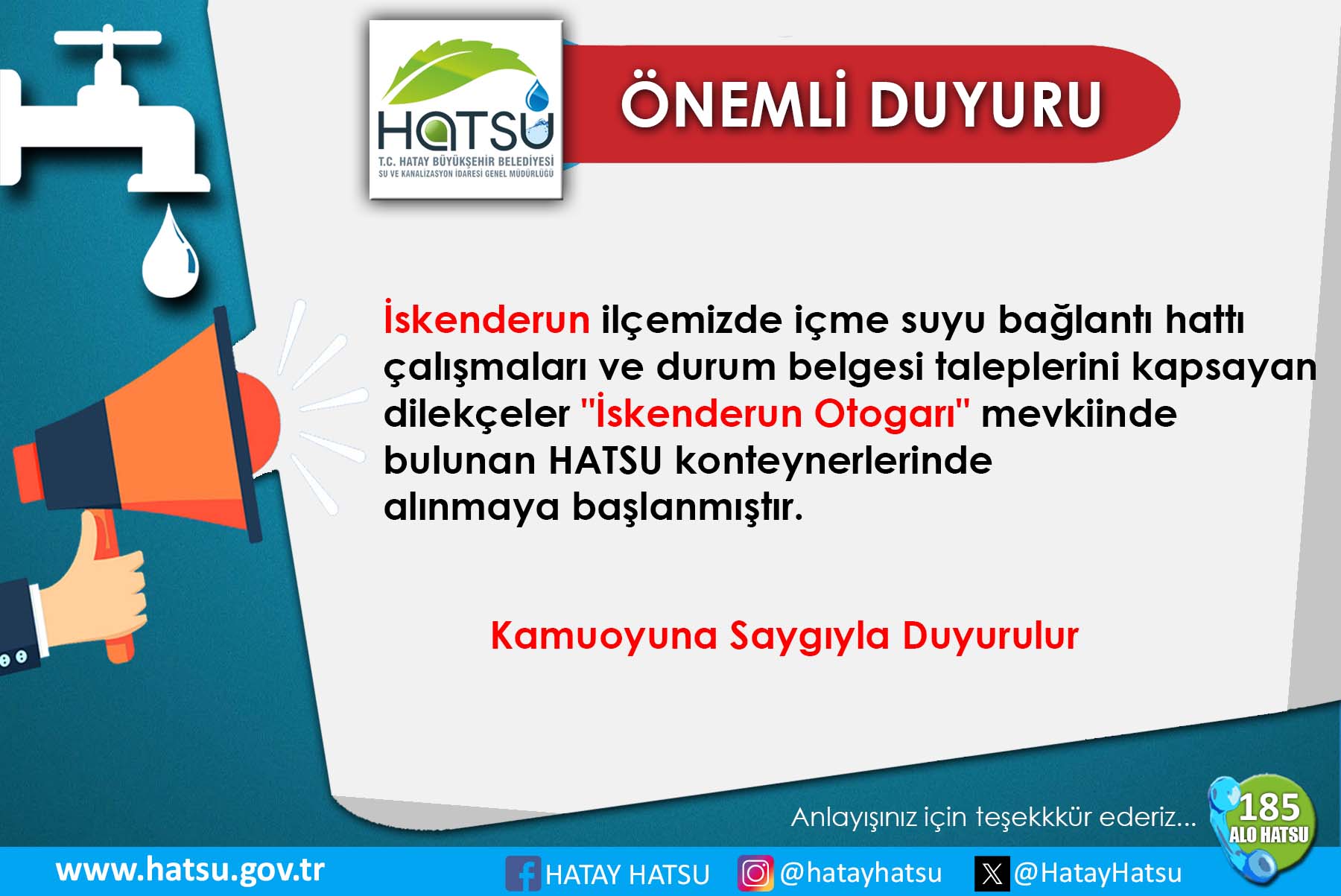 HATSU
T.C. HATAY BÜYÜKŞEHİR BELEDİYESİ
SU VE KANALİZASYON İDARESİ GENEL MÜDÜRLÜĞÜ

ÖNEMLİ DUYURU

İskenderun ilçemizde içme suyu bağlantı hattı çalışmaları ve durum belgesi taleplerini kapsayan dilekçeler "İskenderun Otogarı" mevkiinde bulunan HATSU konteynerlerinde alınmaya başlanmıştır.

Kamuoyuna Saygıyla Duyurulur

Anlayışınız için teşekkkür ederiz...

185
ALO HATSU

www.hatsu.gov.tr
HATAY HATSU
@hatayhatsu
@HatayHatsu